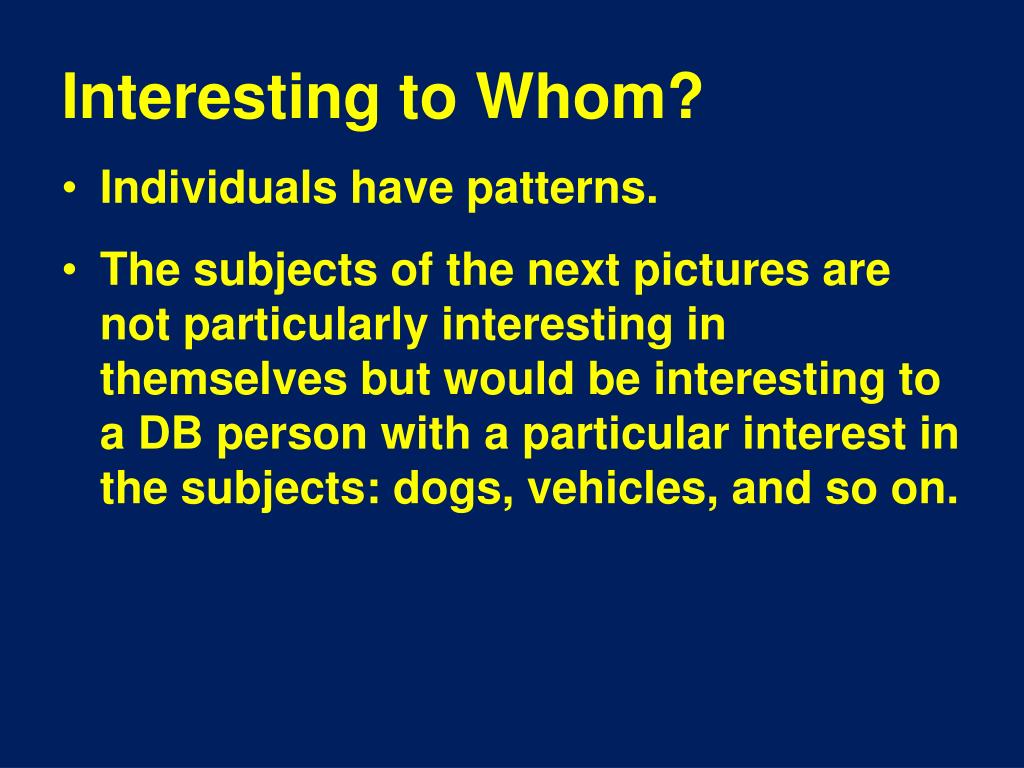 Interesting to Whom?

• Individuals have patterns.

• The subjects of the next pictures are not particularly interesting in themselves but would be interesting to a DB person with a particular interest in the subjects: dogs, vehicles, and so on.